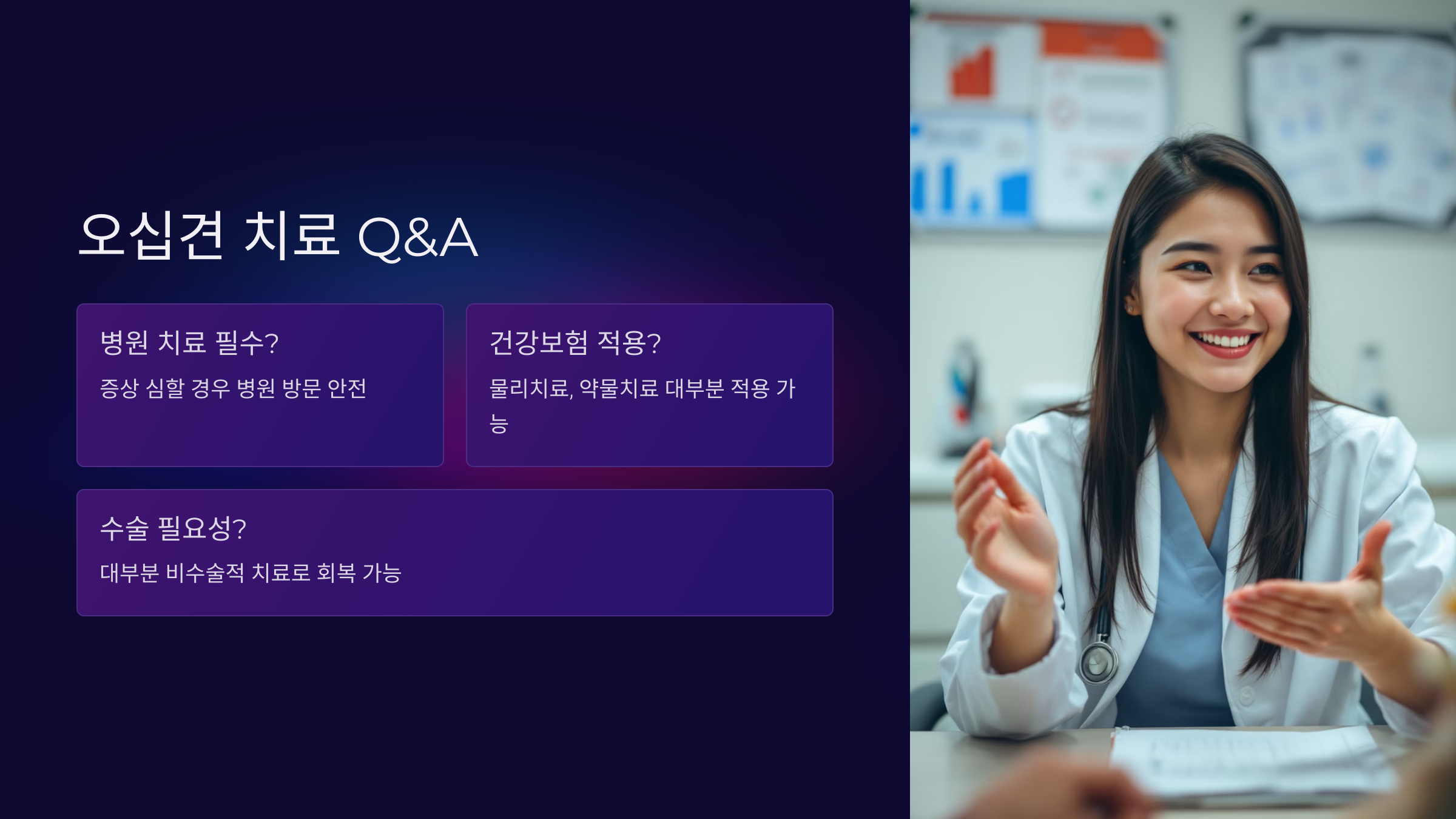 오십견 치료 Q&A

병원 치료 필수?

증상 심할 경우 병원 방문 안전

건강보험 적용?

물리치료, 약물치료 대부분 적용 가능

수술 필요성?

대부분 비수술적 치료로 회복 가능